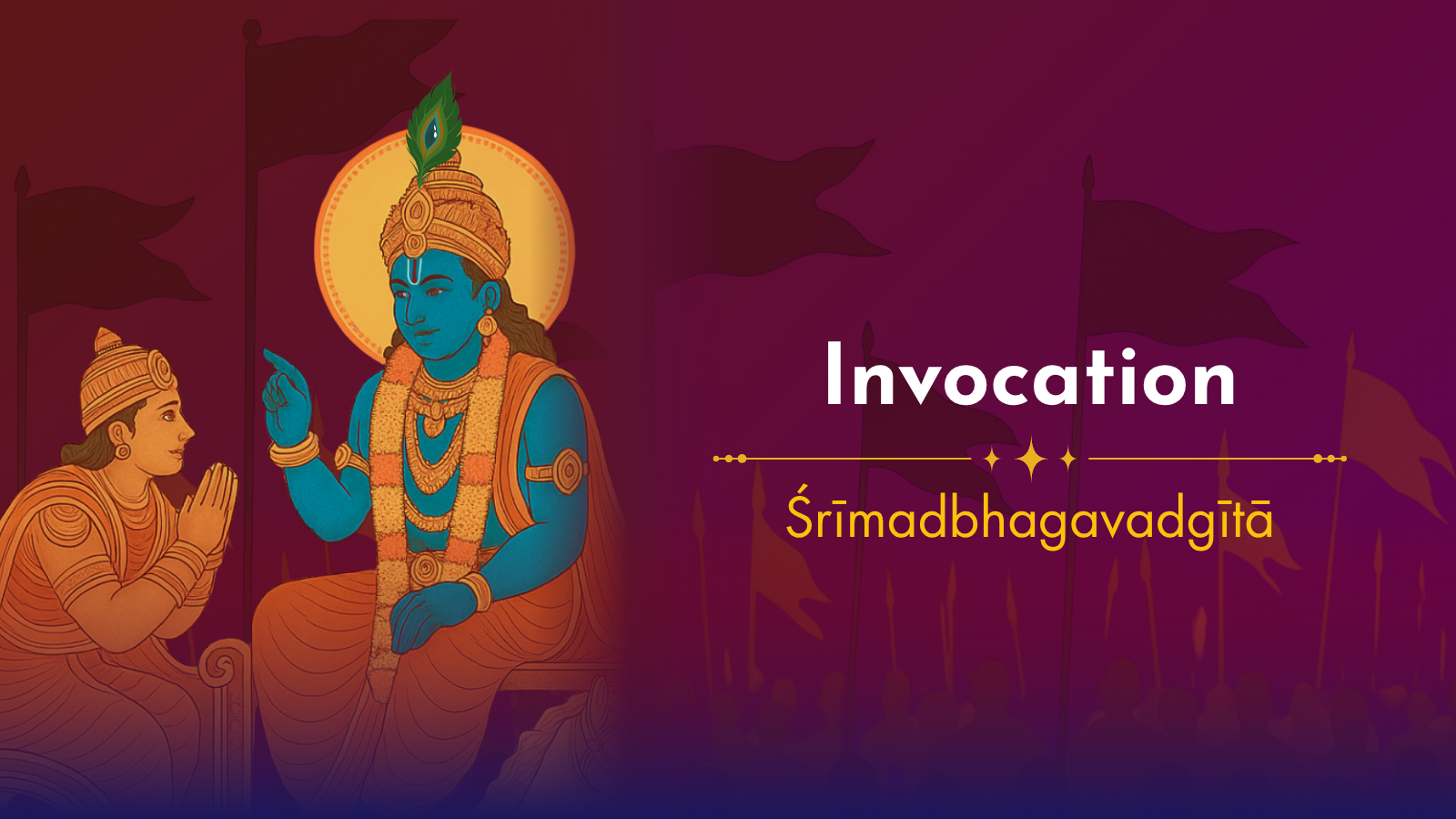 Invocation

Śrīmadbhagavadgītā